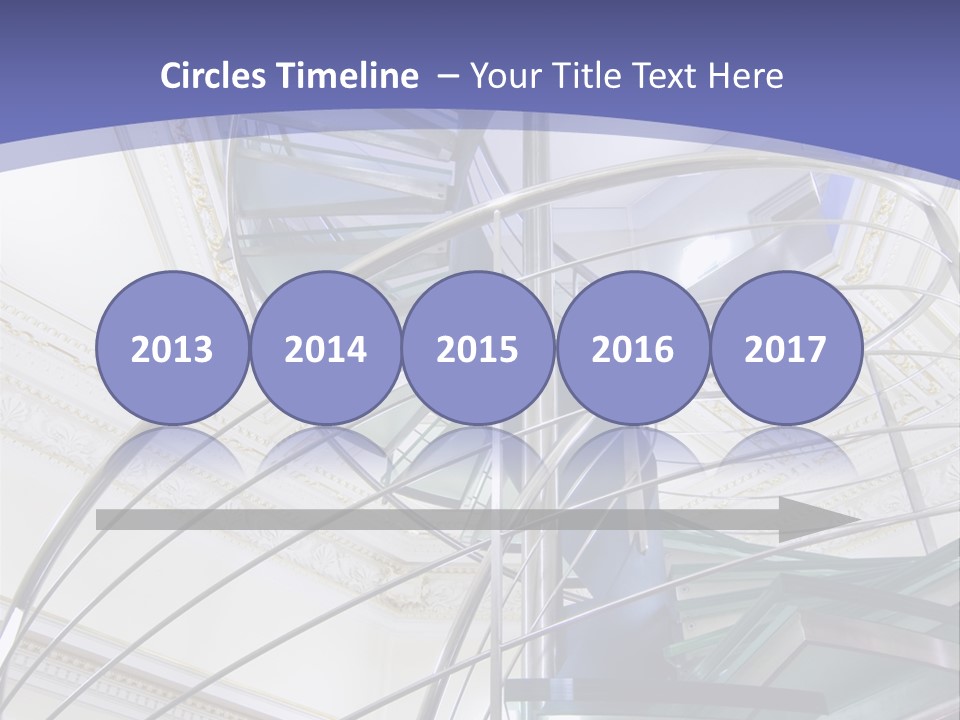 Circles Timeline – Your Title Text Here

2013

2014

2015

2016

2017